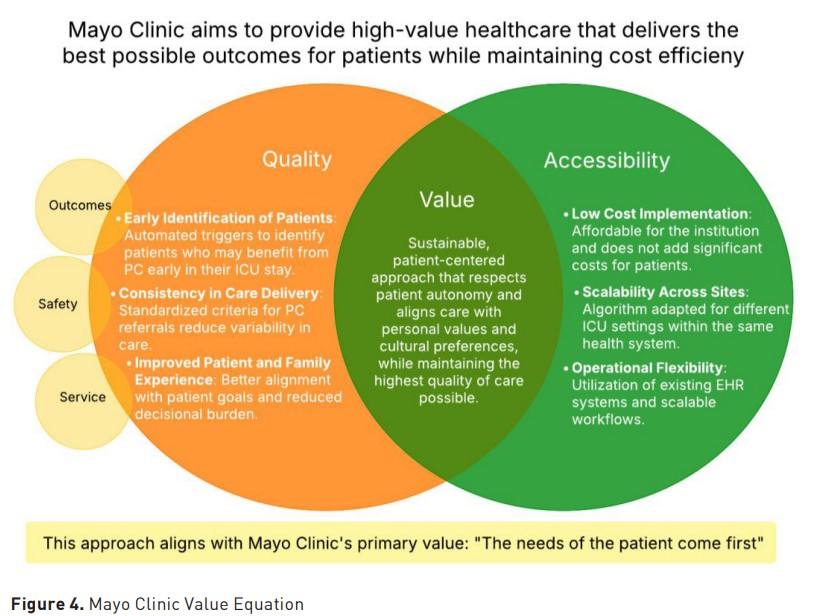 Mayo Clinic aims to provide high-value healthcare that delivers the best possible outcomes for patients while maintaining cost efficieny

Outcomes

Safety

Service

Quality

• Early Identification of Patients: Automated triggers to identify patients who may benefit from PC early in their ICU stay.

• Consistency in Care Delivery: Standardized criteria for PC referrals reduce variability in care.

• Improved Patient and Family Experience: Better alignment with patient goals and reduced decisional burden.

Value

Sustainable, patient-centered approach that respects patient autonomy and aligns care with personal values and cultural preferences, while maintaining the highest quality of care possible.

Accessibility

• Low Cost Implementation: Affordable for the institution and does not add significant costs for patients.

• Scalability Across Sites: Algorithm adapted for different ICU settings within the same health system.

• Operational Flexibility: Utilization of existing EHR systems and scalable workflows.

This approach aligns with Mayo Clinic's primary value: "The needs of the patient come first"

Figure 4. Mayo Clinic Value Equation